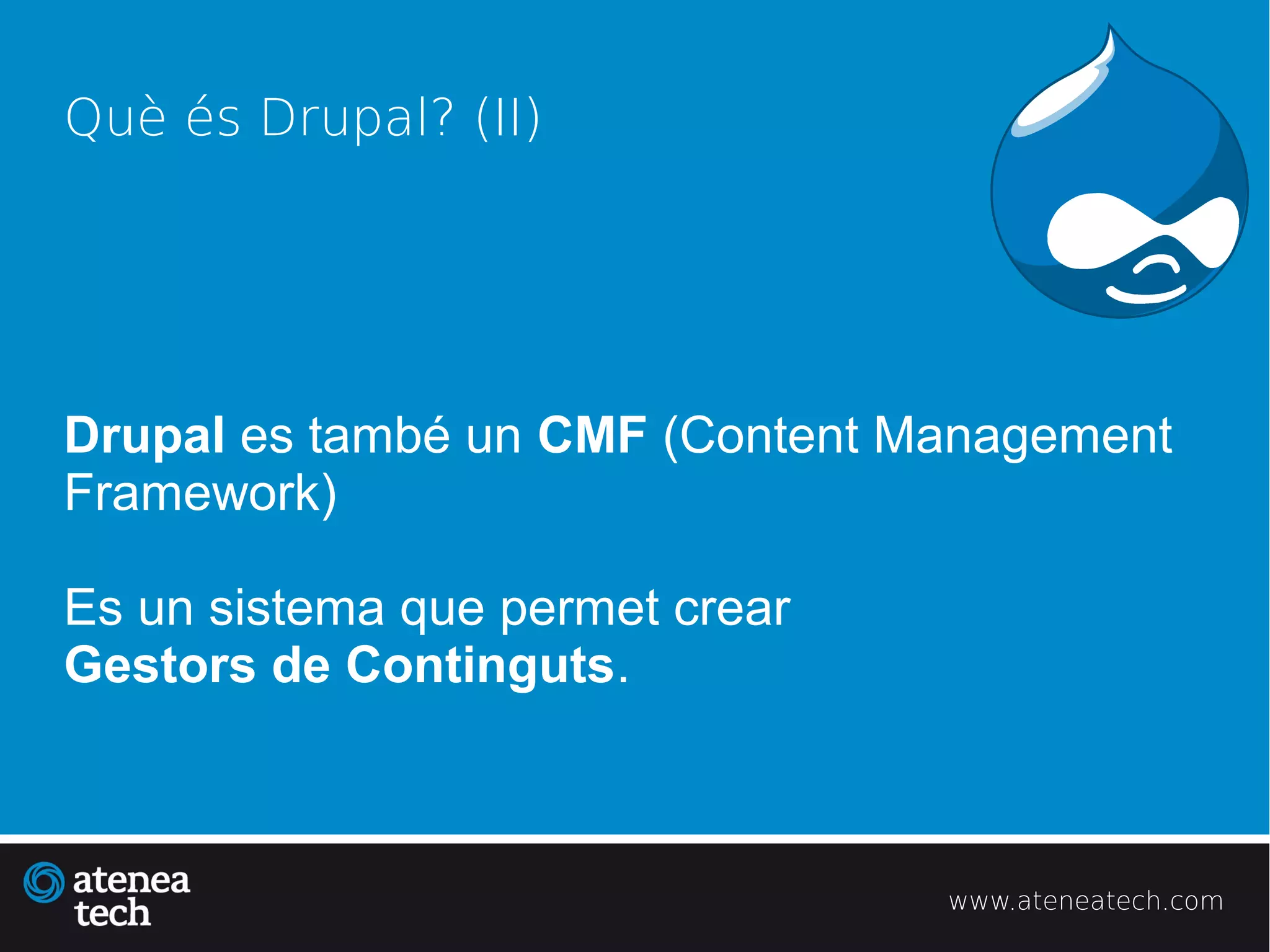 Què és Drupal? (II)

Drupal es també un CMF (Content Management Framework)

Es un sistema que permet crear Gestors de Continguts.

atenea tech

www.ateneatech.com